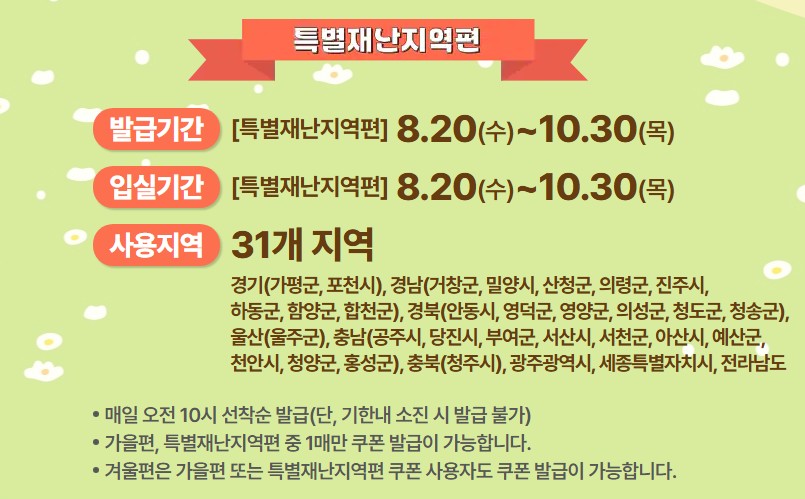 특별재난지역편

발급기간 [특별재난지역편] 8.20(수)~10.30(목)

입실기간 [특별재난지역편] 8.20(수)~10.30(목)

사용지역 31개 지역

경기(가평군, 포천시), 경남(거창군, 밀양시, 산청군, 의령군, 진주시, 하동군, 함양군, 합천군), 경북(안동시, 영덕군, 영양군, 의성군, 청도군, 청송군), 울산(울주군), 충남(공주시, 당진시, 부여군, 서산시, 서천군, 아산시, 예산군, 천안시, 청양군, 홍성군), 충북(청주시), 광주광역시, 세종특별자치시, 전라남도

• 매일 오전 10시 선착순 발급(단, 기한내 소진 시 발급 불가)
• 가을편, 특별재난지역편 중 1매만 쿠폰 발급이 가능합니다.
• 겨울편은 가을편 또는 특별재난지역편 쿠폰 사용자도 쿠폰 발급이 가능합니다.